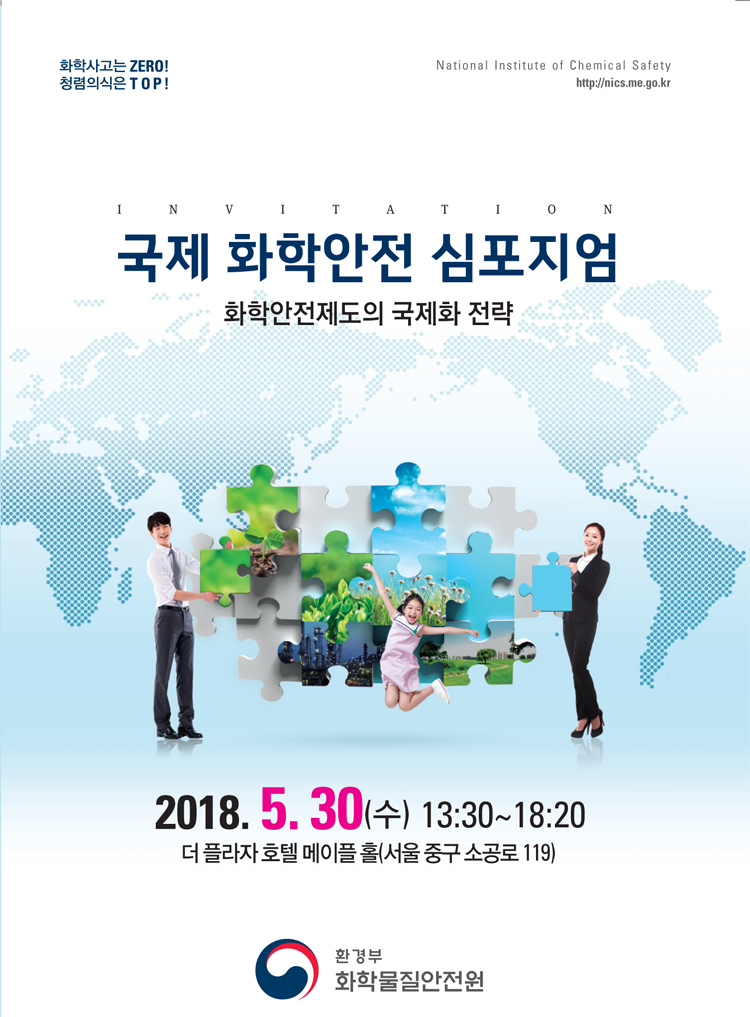 화학사고는 ZERO!
청렴의식은 TOP!

National Institute of Chemical Safety
http://nics.me.go.kr

INVITATION

국제 화학안전 심포지엄

화학안전제도의 국제화 전략

2018. 5. 30(수) 13:30~18:20
더 플라자 호텔 메이플 홀(서울 중구 소공로 119)

환경부
화학물질안전원